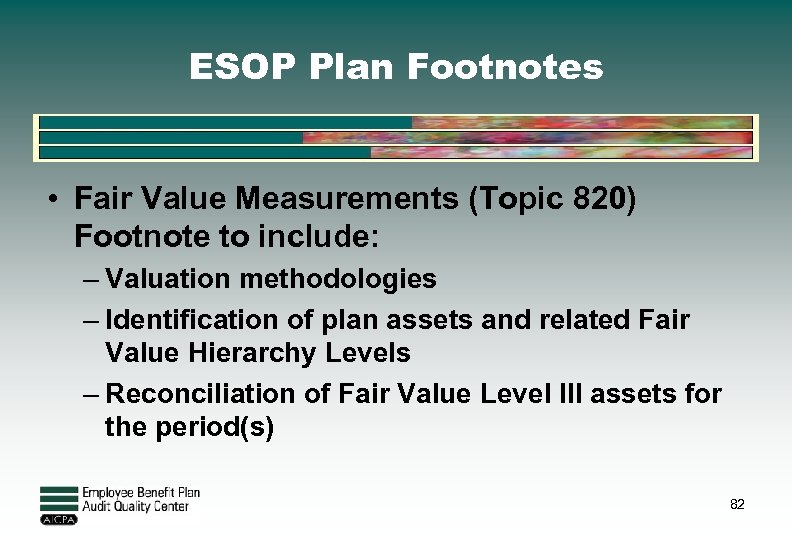 ESOP Plan Footnotes

• Fair Value Measurements (Topic 820) Footnote to include:
– Valuation methodologies
– Identification of plan assets and related Fair Value Hierarchy Levels
– Reconciliation of Fair Value Level III assets for the period(s)

Employee Benefit Plan Audit Quality Center
AICPA

82